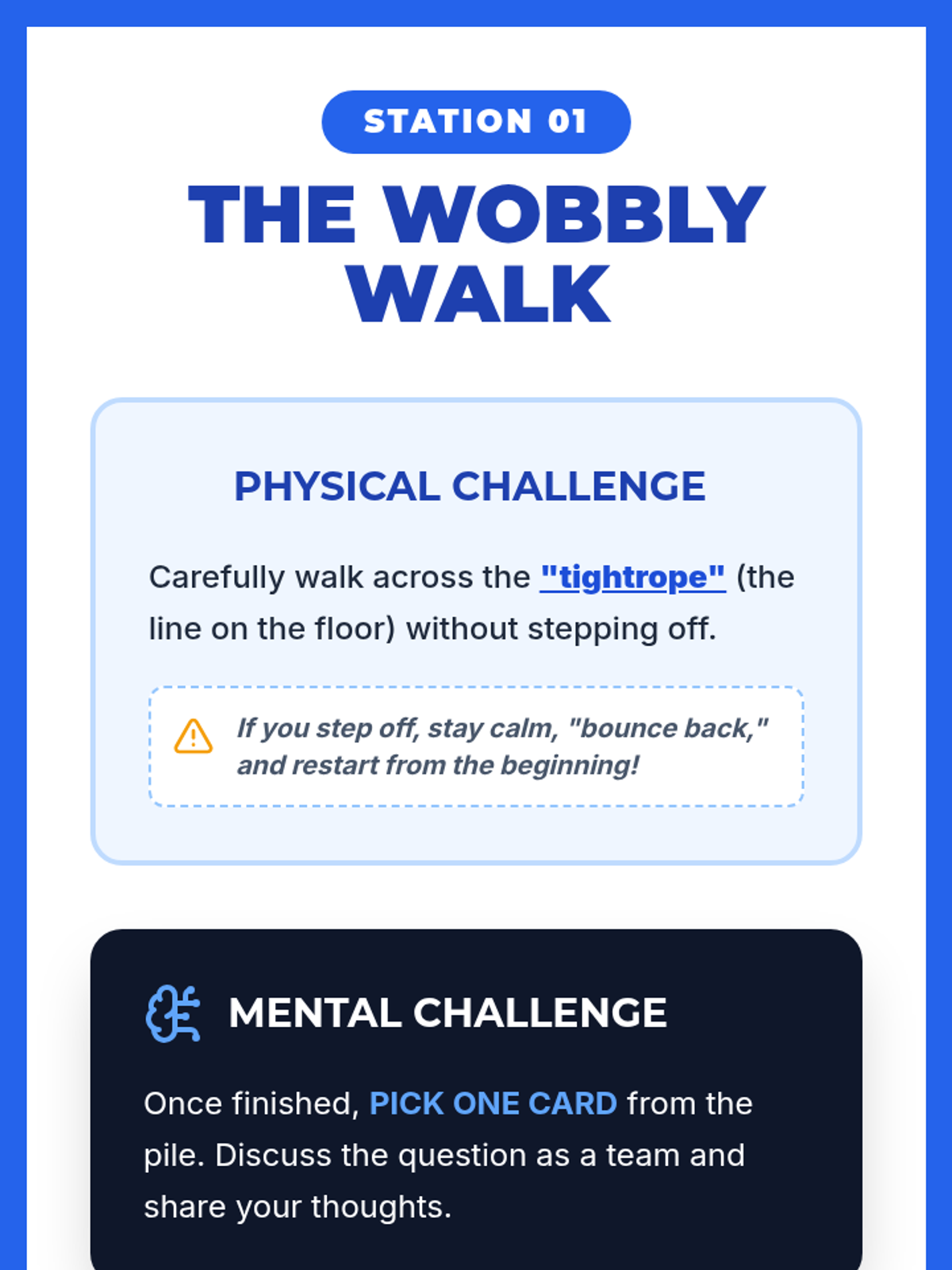 STATION 01

THE WOBBLY WALK

PHYSICAL CHALLENGE

Carefully walk across the "tightrope" (the line on the floor) without stepping off.

If you step off, stay calm, "bounce back," and restart from the beginning!

MENTAL CHALLENGE

Once finished, PICK ONE CARD from the pile. Discuss the question as a team and share your thoughts.